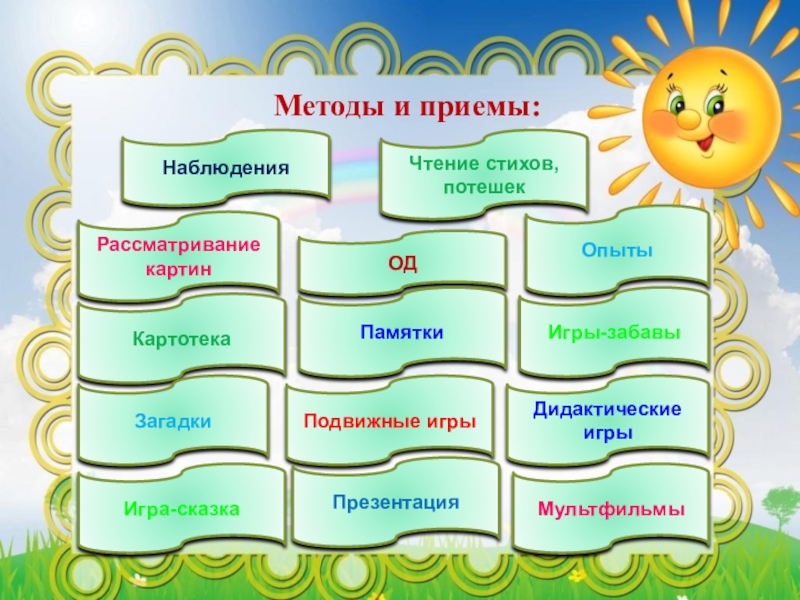 Методы и приемы:

Наблюдения

Чтение стихов, потешек

Рассматривание картин

ОД

Опыты

Картотека

Памятки

Игры-забавы

Загадки

Подвижные игры

Дидактические игры

Игра-сказка

Презентация

Мультфильмы